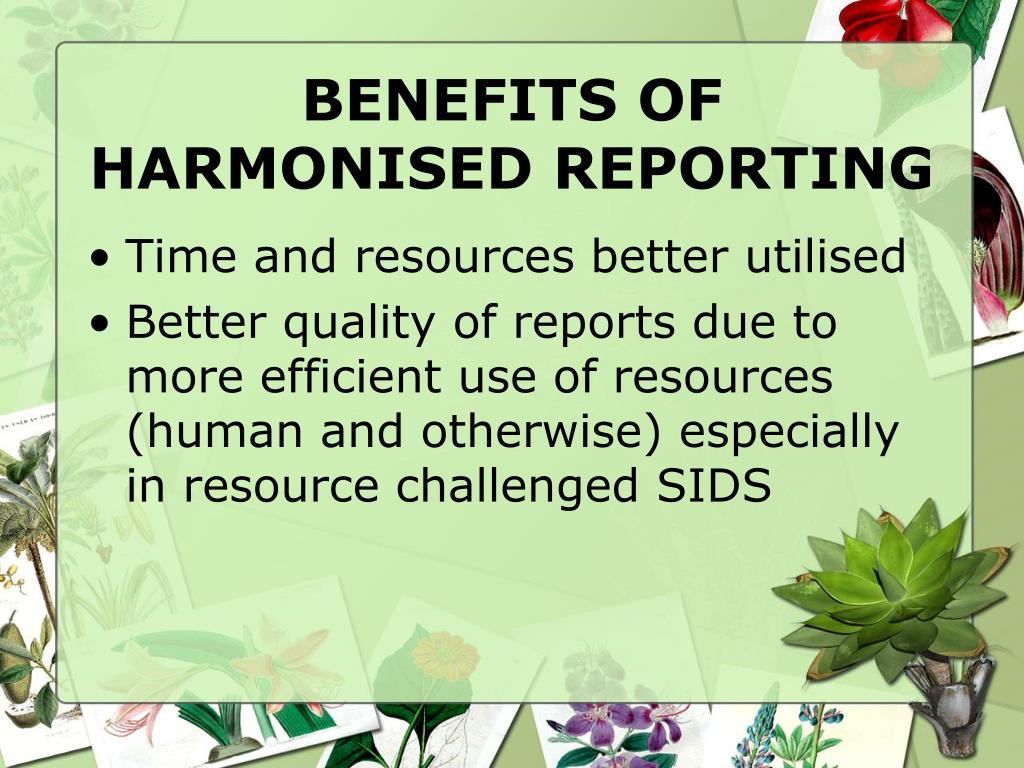 BENEFITS OF HARMONISED REPORTING

• Time and resources better utilised
• Better quality of reports due to more efficient use of resources (human and otherwise) especially in resource challenged SIDS